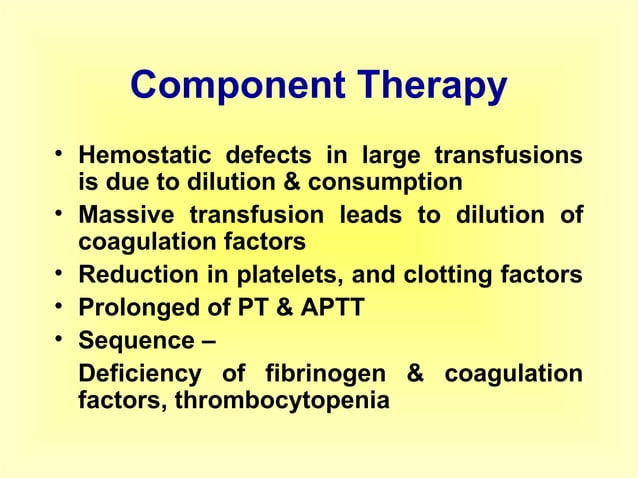 Component Therapy

• Hemostatic defects in large transfusions is due to dilution & consumption
• Massive transfusion leads to dilution of coagulation factors
• Reduction in platelets, and clotting factors
• Prolonged of PT & APTT
• Sequence –

Deficiency of fibrinogen & coagulation factors, thrombocytopenia